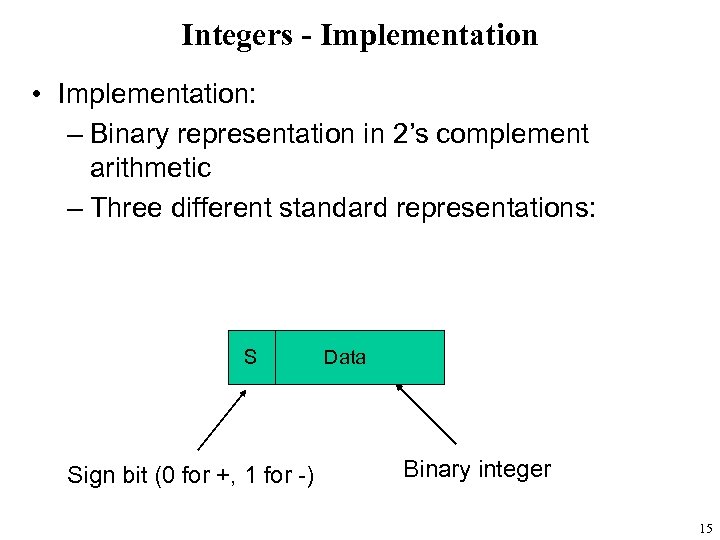 Integers - Implementation

• Implementation:
– Binary representation in 2's complement arithmetic
– Three different standard representations:

S

Data

Sign bit (0 for +, 1 for -)

Binary integer

15